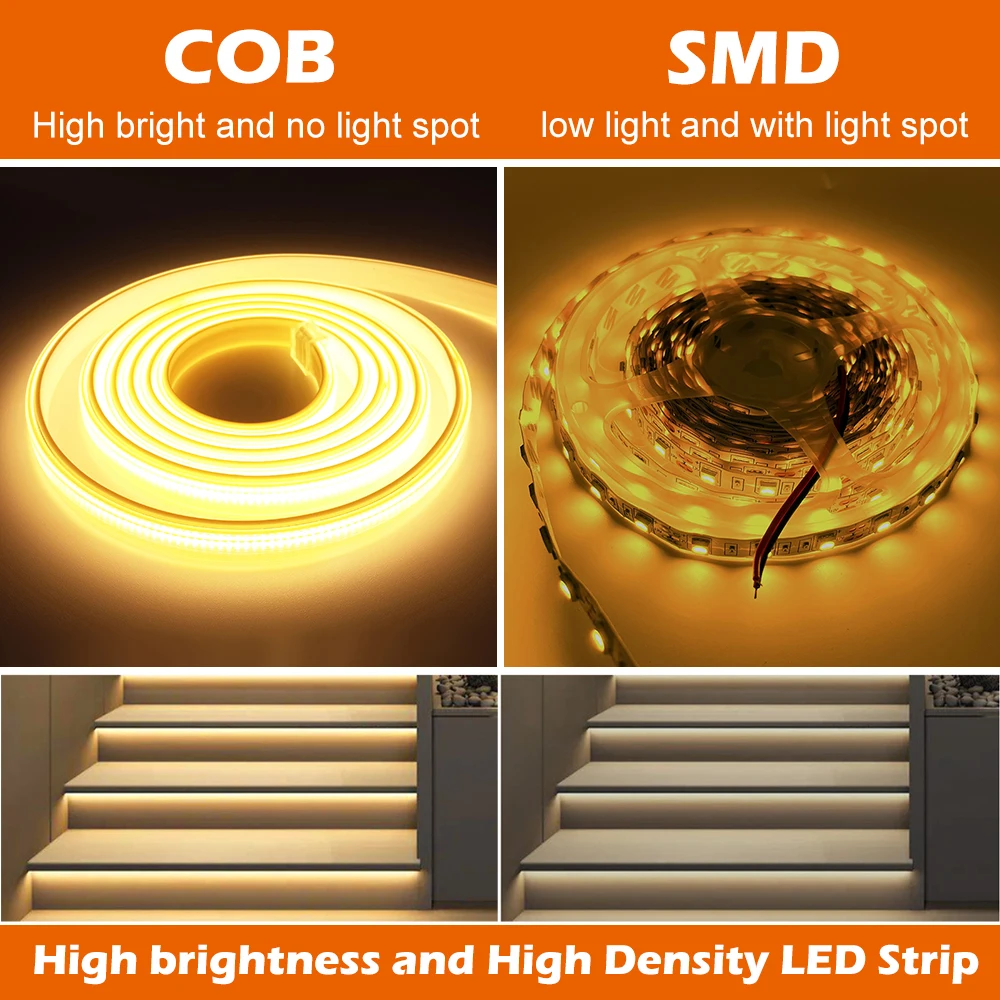 COB
High bright and no light spot

SMD
low light and with light spot

High brightness and High Density LED Strip